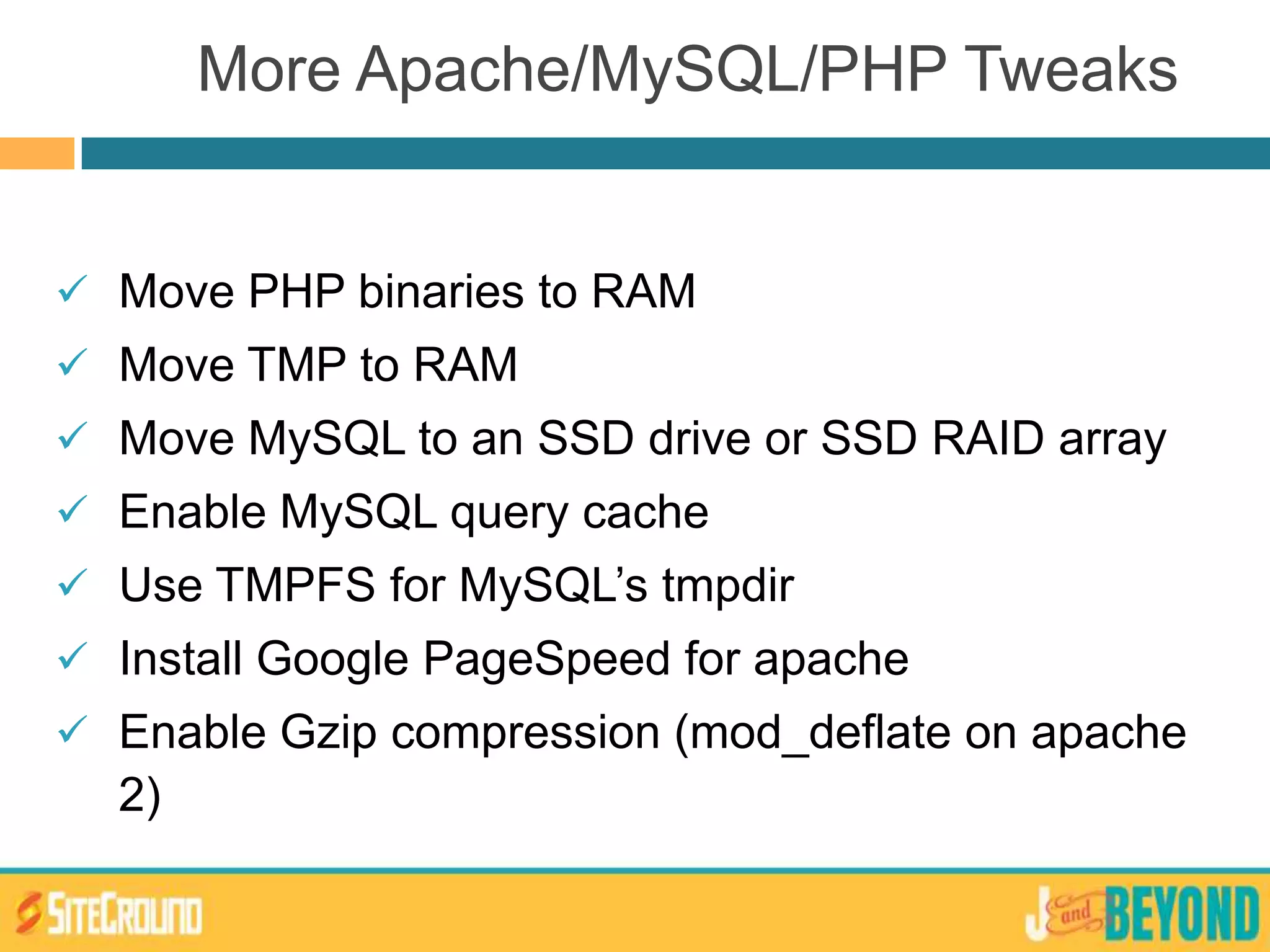 More Apache/MySQL/PHP Tweaks

✓ Move PHP binaries to RAM
✓ Move TMP to RAM
✓ Move MySQL to an SSD drive or SSD RAID array
✓ Enable MySQL query cache
✓ Use TMPFS for MySQL's tmpdir
✓ Install Google PageSpeed for apache
✓ Enable Gzip compression (mod_deflate on apache 2)

SITEGROUND

J and BEYOND